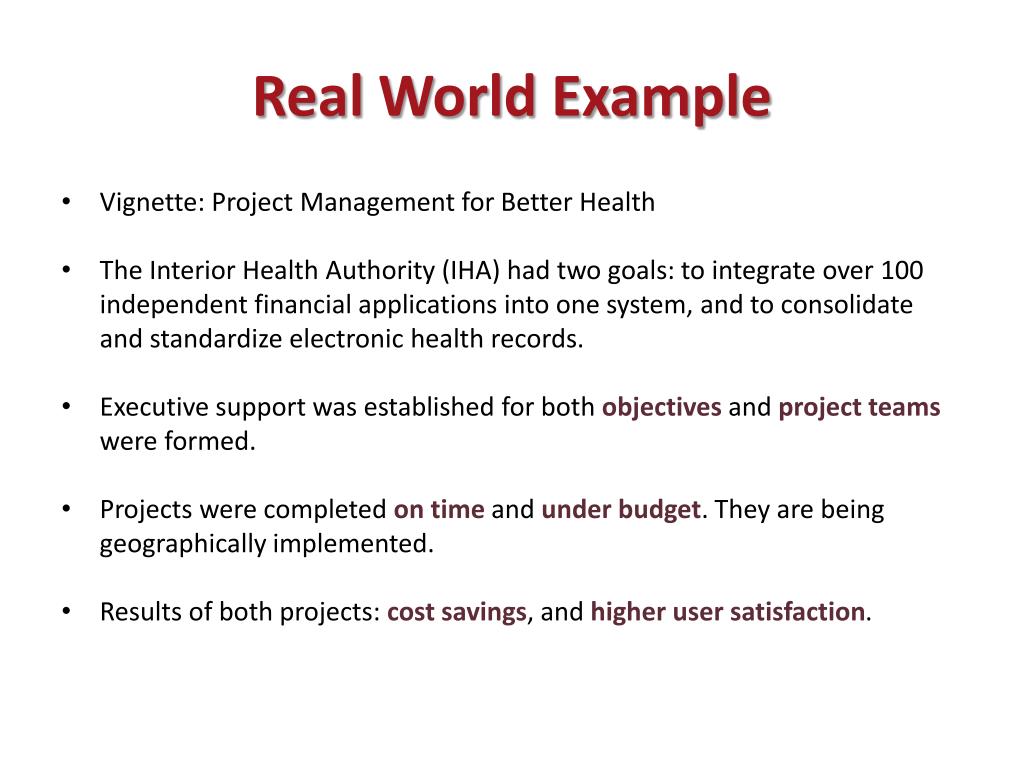 Real World Example

• Vignette: Project Management for Better Health

• The Interior Health Authority (IHA) had two goals: to integrate over 100 independent financial applications into one system, and to consolidate and standardize electronic health records.

• Executive support was established for both objectives and project teams were formed.

• Projects were completed on time and under budget. They are being geographically implemented.

• Results of both projects: cost savings, and higher user satisfaction.